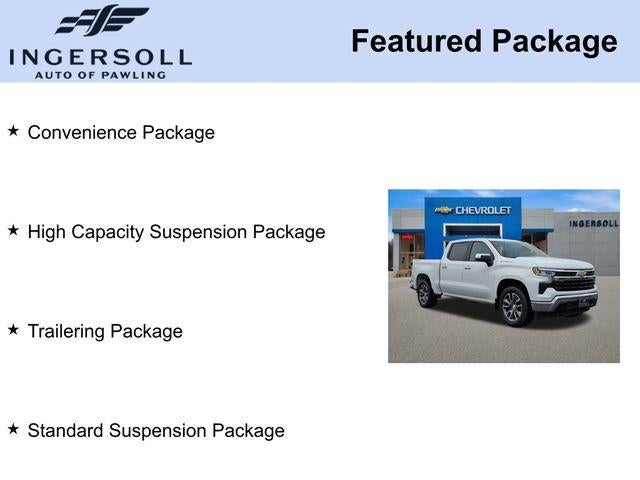 INGERSOLL
AUTO OF PAWLING

Featured Package

★ Convenience Package

★ High Capacity Suspension Package

★ Trailering Package

★ Standard Suspension Package

CHEVROLET

INGERSOLL